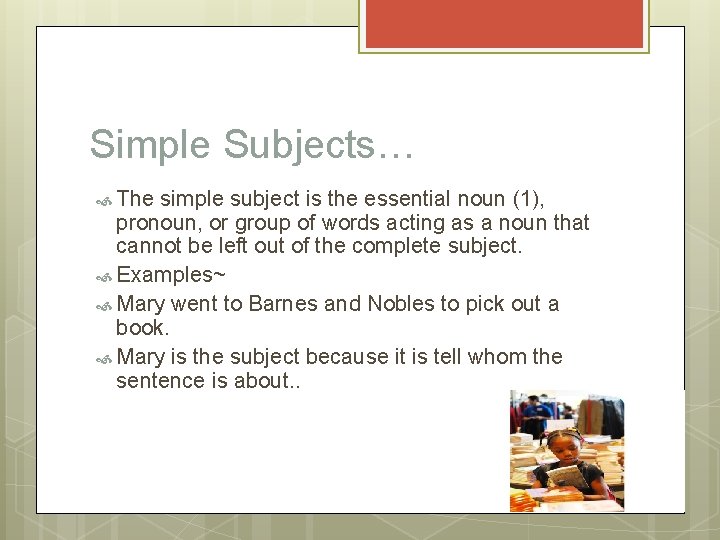 Simple Subjects…

The simple subject is the essential noun (1), pronoun, or group of words acting as a noun that cannot be left out of the complete subject.

Examples~

Mary went to Barnes and Nobles to pick out a book.

Mary is the subject because it is tell whom the sentence is about..